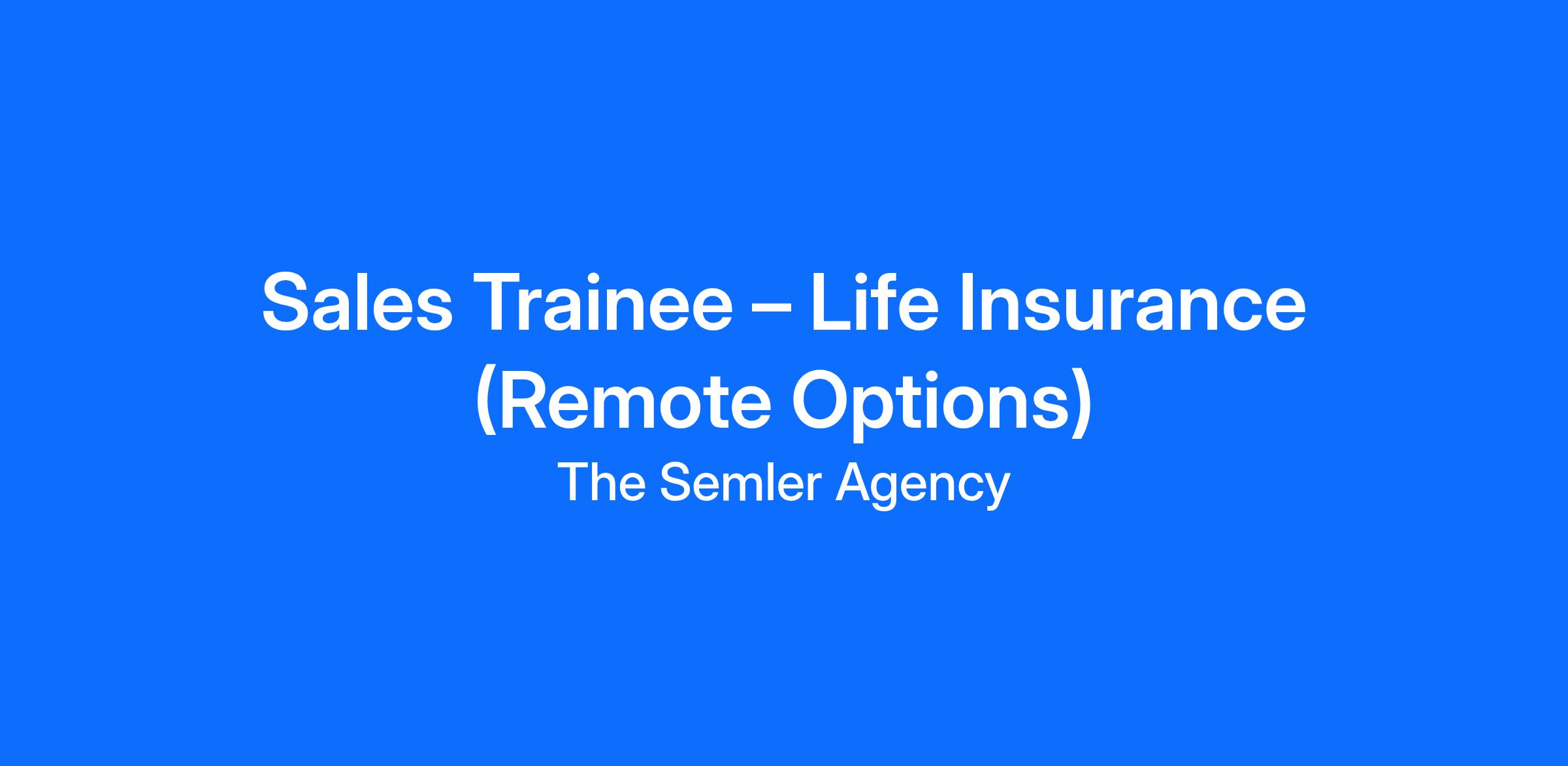 Sales Trainee – Life Insurance (Remote Options)

The Semler Agency